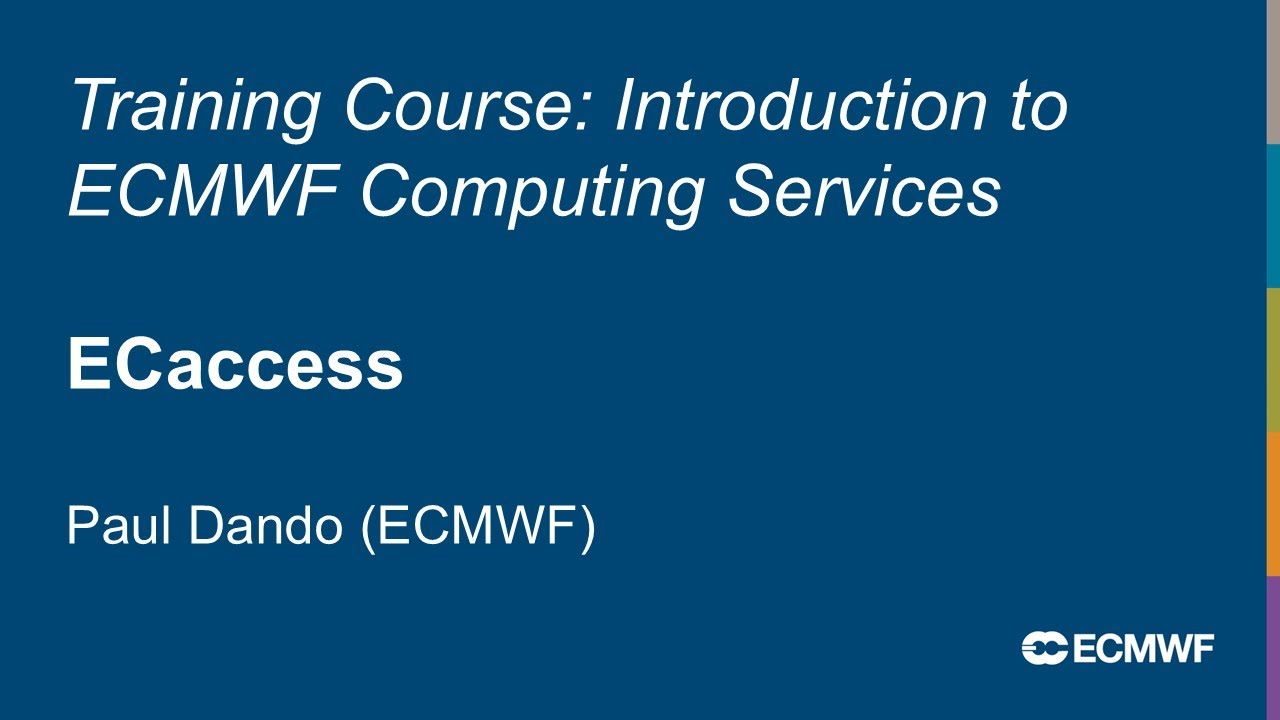 Training Course: Introduction to ECMWF Computing Services

ECaccess

Paul Dando (ECMWF)

ECMWF